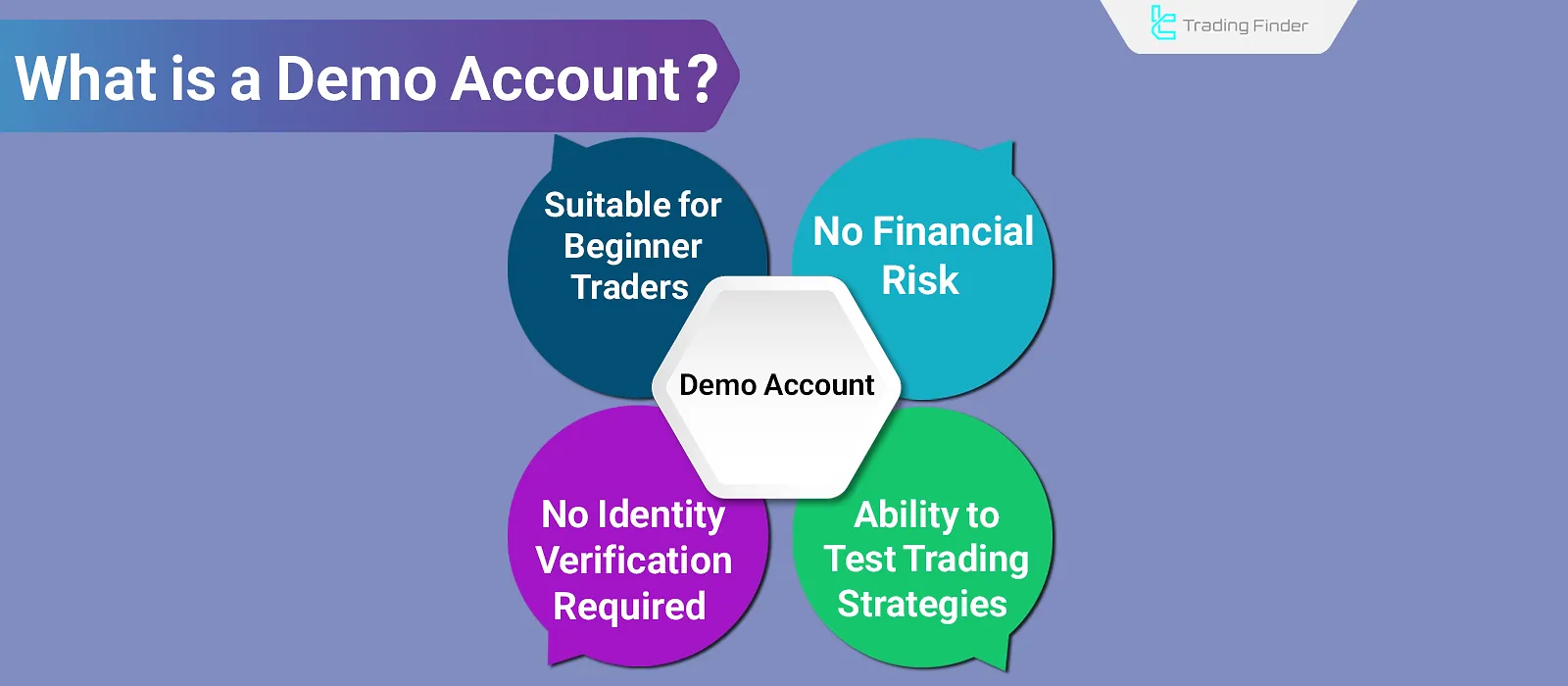 What is a Demo Account?

Trading Finder

Suitable for Beginner Traders

No Financial Risk

Demo Account

No Identity Verification Required

Ability to Test Trading Strategies